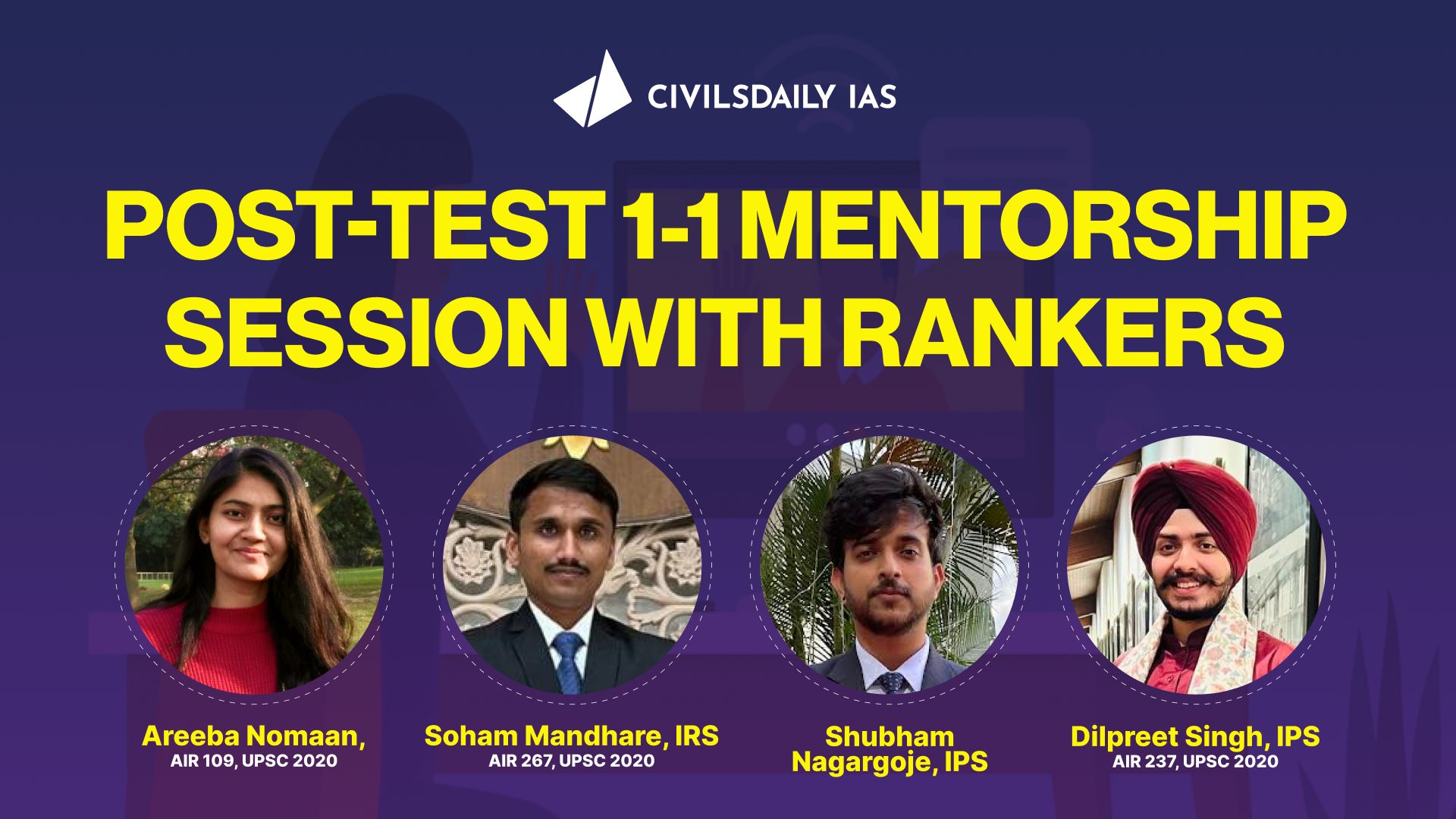 CIVILSDAILY IAS

POST-TEST 1-1 MENTORSHIP SESSION WITH RANKERS

Areeba Nomaan,
AIR 109, UPSC 2020

Soham Mandhare, IRS
AIR 267, UPSC 2020

Shubham Nagargoje, IPS

Dilpreet Singh, IPS
AIR 237, UPSC 2020